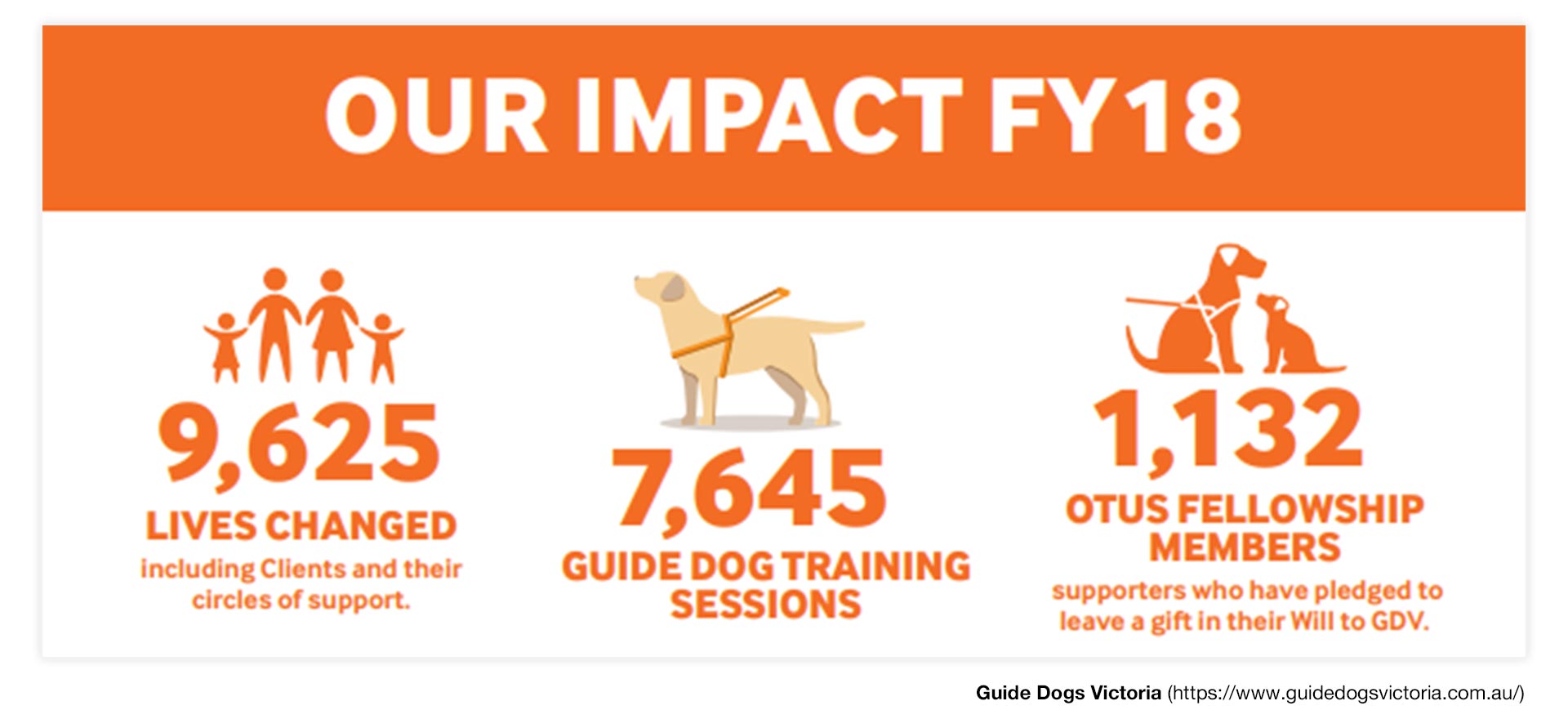 OUR IMPACT FY18

9,625
LIVES CHANGED
including Clients and their circles of support.

7,645
GUIDE DOG TRAINING SESSIONS

1,132
OTUS FELLOWSHIP MEMBERS
supporters who have pledged to leave a gift in their Will to GDV.

Guide Dogs Victoria (https://www.guidedogsvictoria.com.au/)